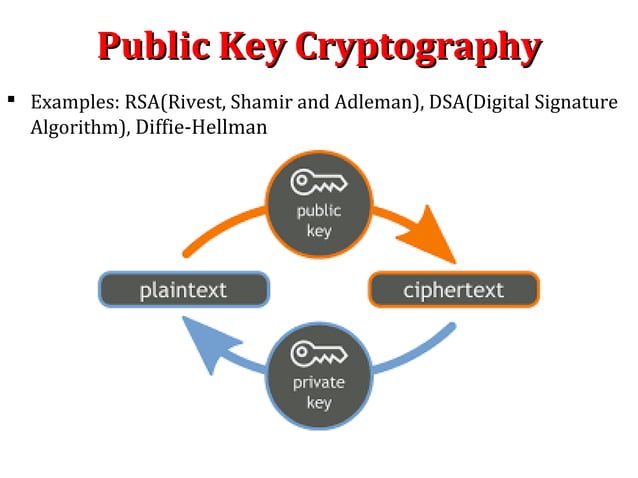 Public Key Cryptography

▪ Examples: RSA(Rivest, Shamir and Adleman), DSA(Digital Signature Algorithm), Diffie-Hellman

public key

plaintext

ciphertext

private key